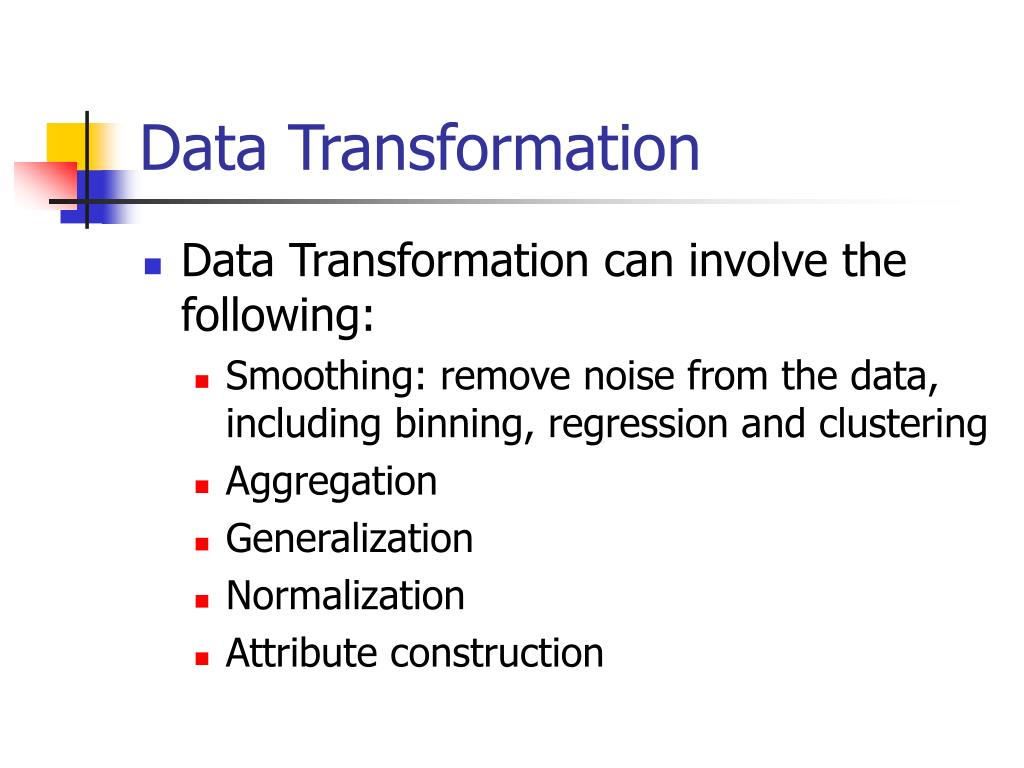 Data Transformation

- Data Transformation can involve the following:
  - Smoothing: remove noise from the data, including binning, regression and clustering
  - Aggregation
  - Generalization
  - Normalization
  - Attribute construction